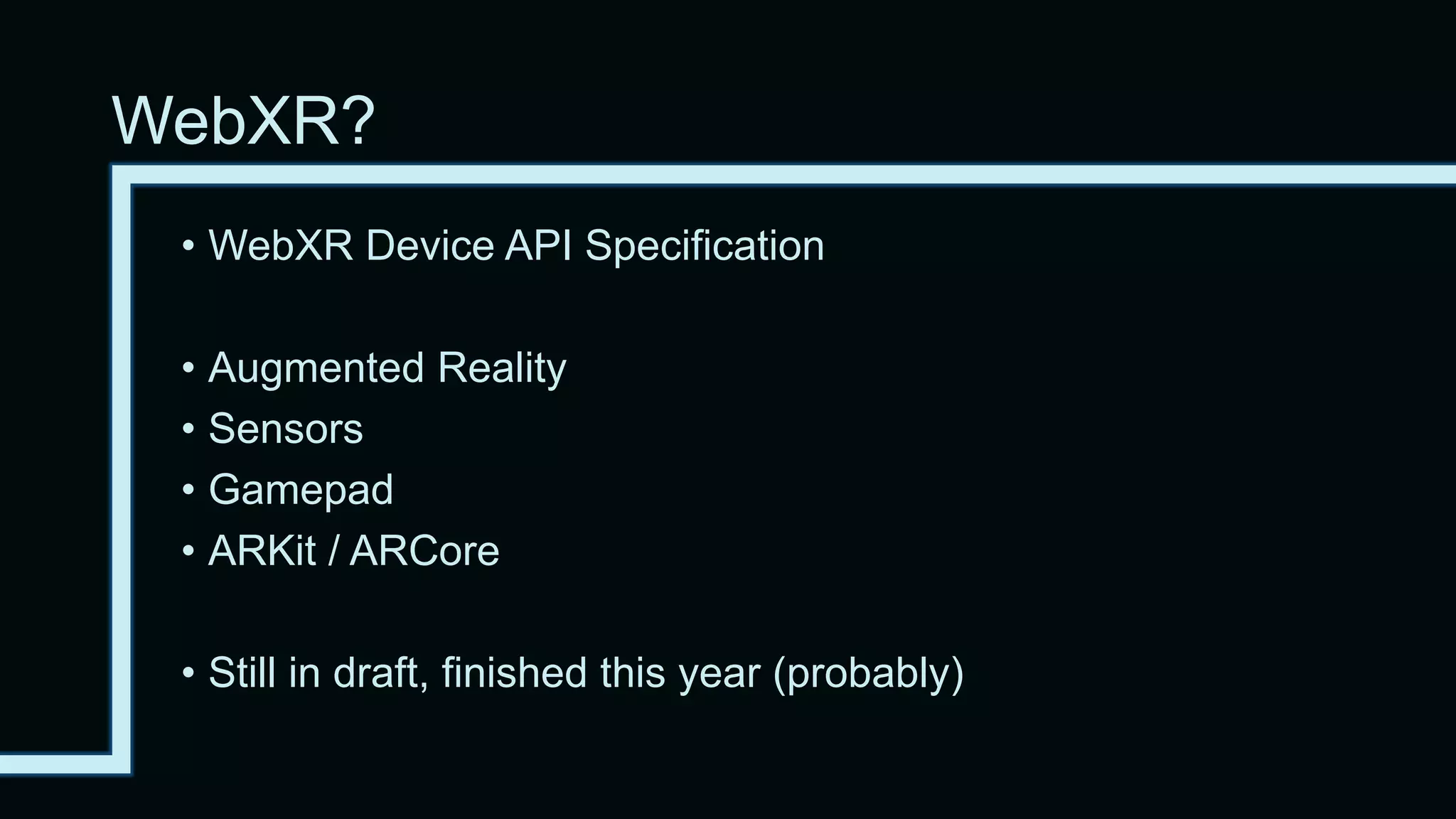 WebXR?

• WebXR Device API Specification

• Augmented Reality
• Sensors
• Gamepad
• ARKit / ARCore

• Still in draft, finished this year (probably)